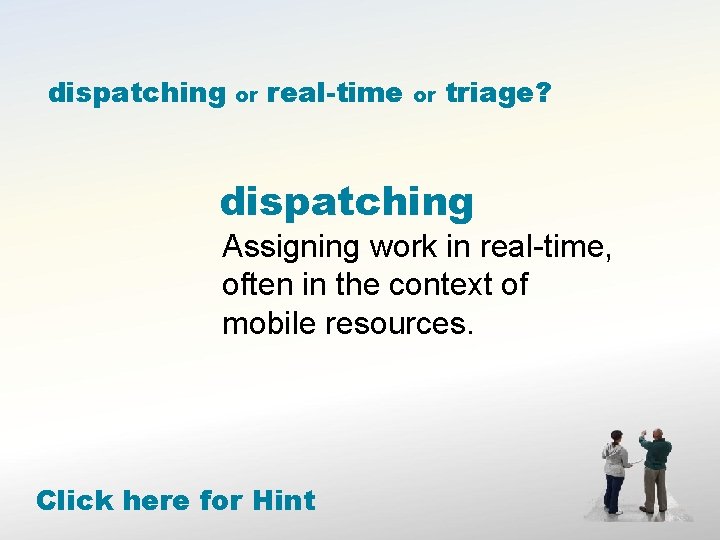 dispatching or real-time or triage?

dispatching

Assigning work in real-time, often in the context of mobile resources.

Click here for Hint